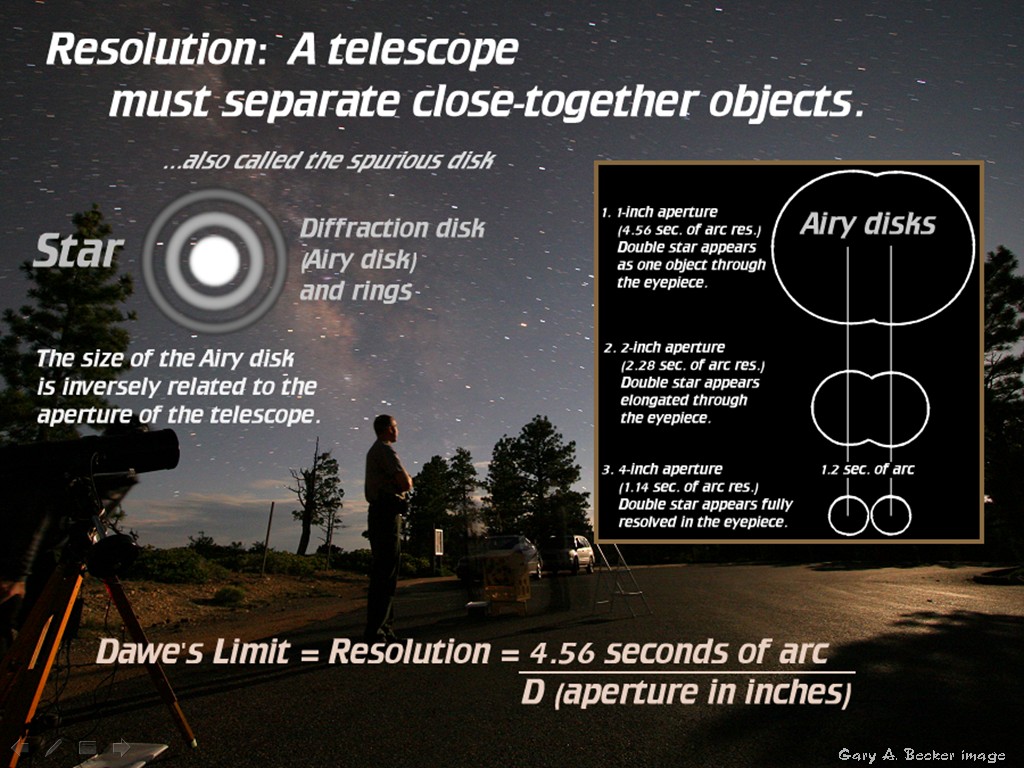 Resolution: A telescope must separate close-together objects.

...also called the spurious disk

Star

Diffraction disk (Airy disk) and rings

The size of the Airy disk is inversely related to the aperture of the telescope.

1. 1-inch aperture (4.56 sec. of arc res.) Double star appears as one object through the eyepiece.

Airy disks

2. 2-inch aperture (2.28 sec. of arc res.) Double star appears elongated through the eyepiece.

3. 4-inch aperture (1.14 sec. of arc res.) Double star appears fully resolved in the eyepiece.

1.2 sec. of arc

Dawe's Limit = Resolution = $\frac{\text{4.56 seconds of arc}}{\text{D (aperture in inches)}}$

Gary A. Becker image